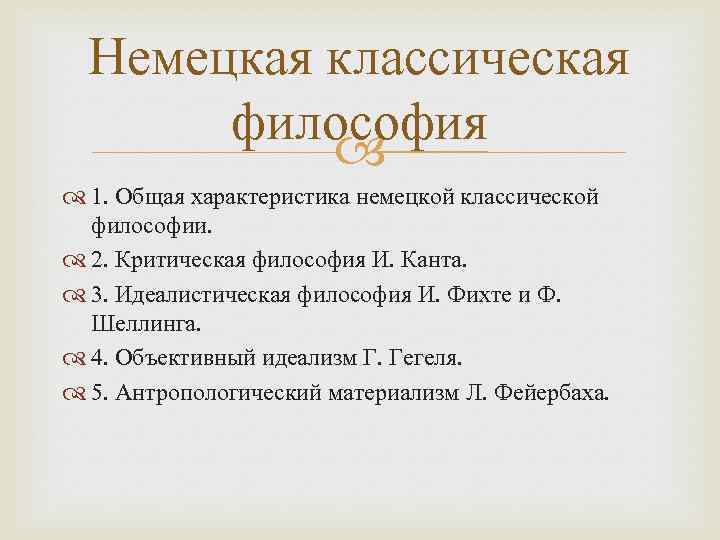 Немецкая классическая философия

1. Общая характеристика немецкой классической философии.

2. Критическая философия И. Канта.

3. Идеалистическая философия И. Фихте и Ф. Шеллинга.

4. Объективный идеализм Г. Гегеля.

5. Антропологический материализм Л. Фейербаха.